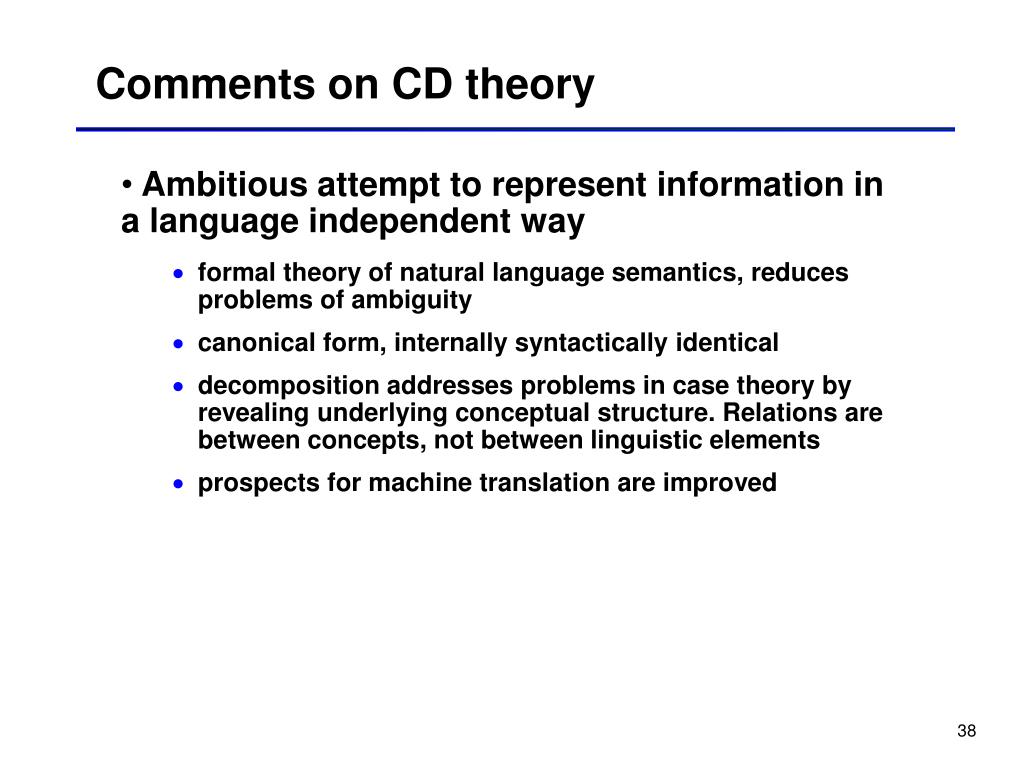 Comments on CD theory

• Ambitious attempt to represent information in a language independent way

• formal theory of natural language semantics, reduces problems of ambiguity
• canonical form, internally syntactically identical
• decomposition addresses problems in case theory by revealing underlying conceptual structure. Relations are between concepts, not between linguistic elements
• prospects for machine translation are improved

38